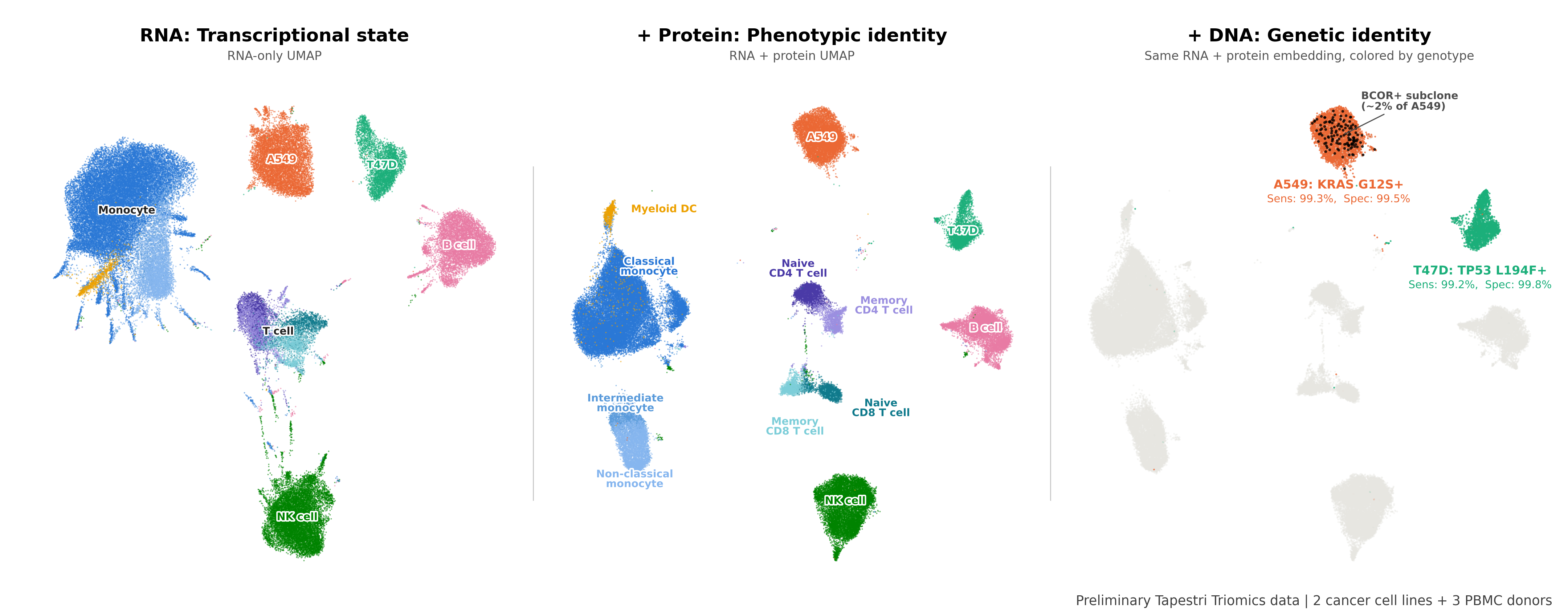 RNA: Transcriptional state
RNA-only UMAP

A549
T47D
Monocyte
B cell
T cell
NK cell

+ Protein: Phenotypic identity
RNA + protein UMAP

A549
Myeloid DC
T47D
Classical monocyte
Naive CD4 T cell
Memory CD4 T cell
B cell
Intermediate monocyte
Naive CD8 T cell
Memory CD8 T cell
Non-classical monocyte
NK cell

+ DNA: Genetic identity
Same RNA + protein embedding, colored by genotype

BCOR+ subclone (~2% of A549)
A549: KRAS G12S+
Sens: 99.3%, Spec: 99.5%
T47D: TP53 L194F+
Sens: 99.2%, Spec: 99.8%

Preliminary Tapestri Triomics data | 2 cancer cell lines + 3 PBMC donors